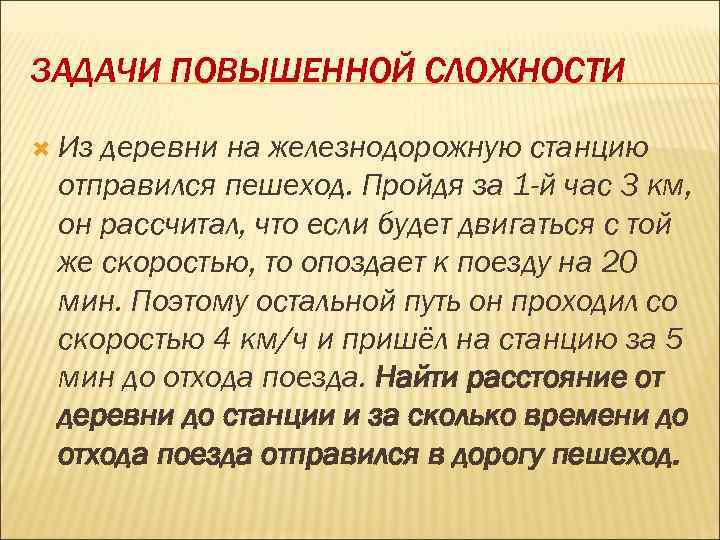 ЗАДАЧИ ПОВЫШЕННОЙ СЛОЖНОСТИ

Из деревни на железнодорожную станцию отправился пешеход. Пройдя за 1-й час 3 км, он рассчитал, что если будет двигаться с той же скоростью, то опоздает к поезду на 20 мин. Поэтому остальной путь он проходил со скоростью 4 км/ч и пришёл на станцию за 5 мин до отхода поезда. Найти расстояние от деревни до станции и за сколько времени до отхода поезда отправился в дорогу пешеход.